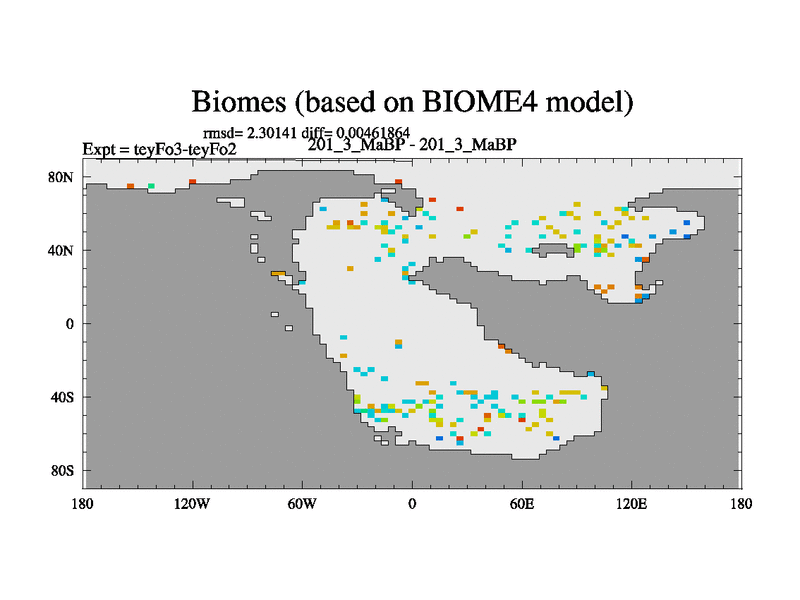 Biomes (based on BIOME4 model)

rmsd= 2.30141 diff= 0.00461864

Expt = teyFo3-teyFo2

201_3_MaBP - 201_3_MaBP

80N
40N
0
40S
80S

180 120W 60W 0 60E 120E 180